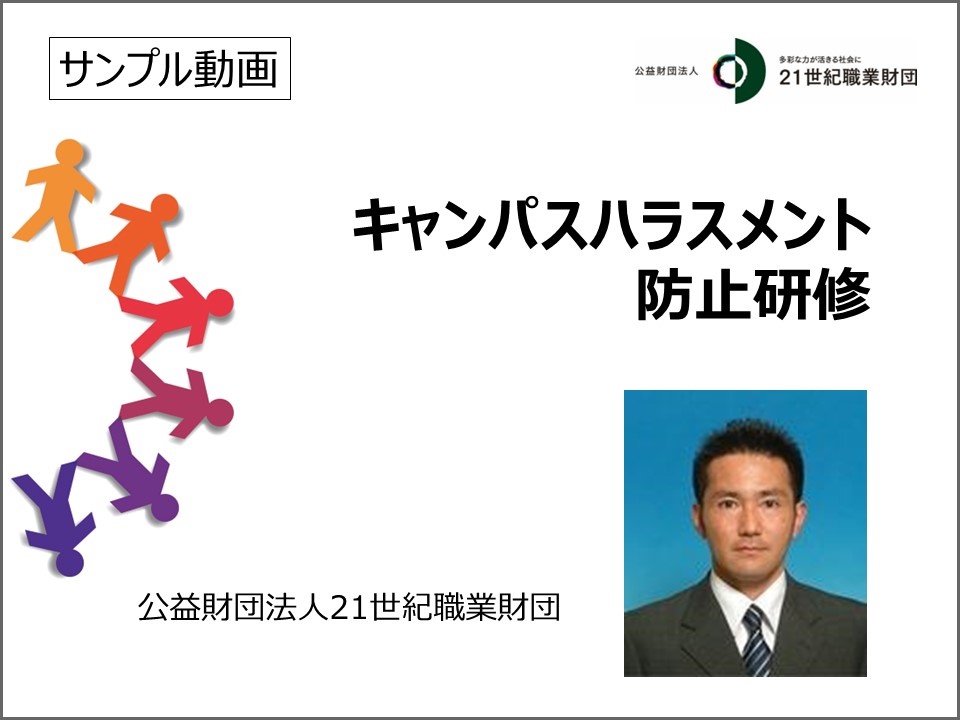 サンプル動画

公益財団法人 多彩な力が活きる社会に 21世紀職業財団

キャンパスハラスメント
防止研修

公益財団法人21世紀職業財団